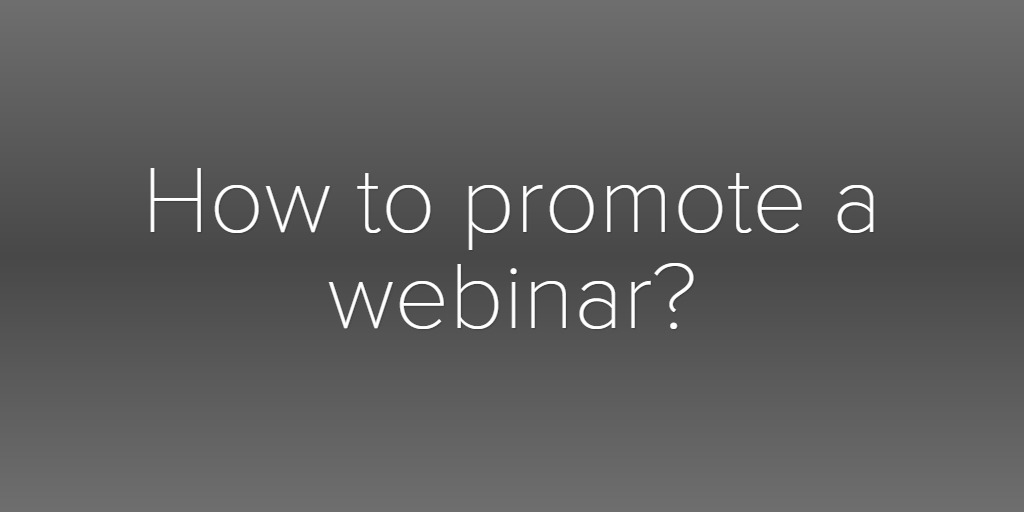 How to promote a webinar?